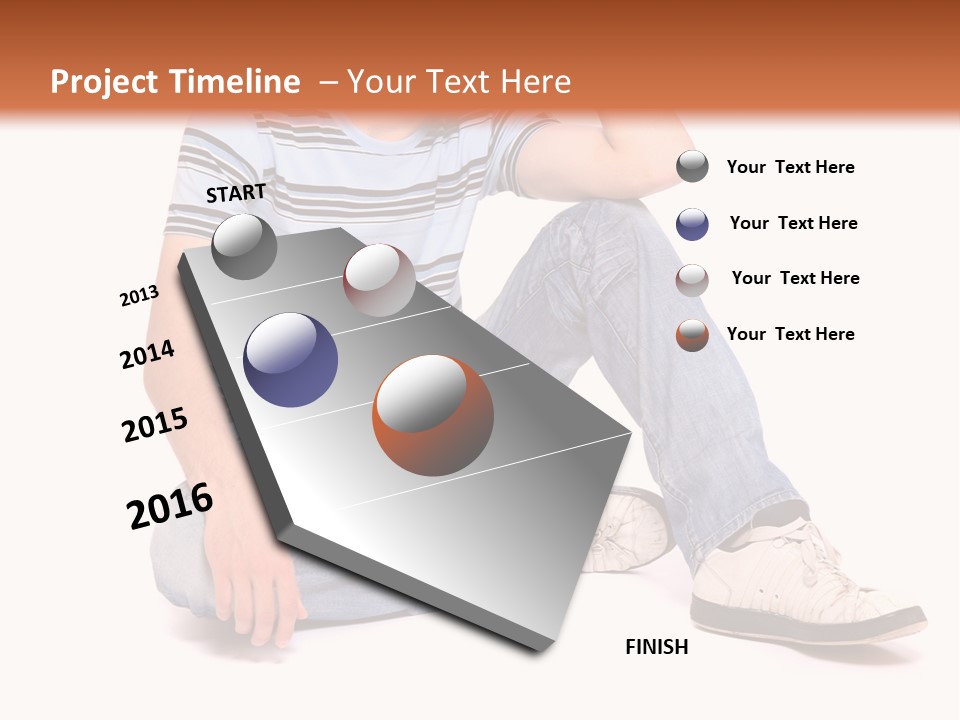 Project Timeline – Your Text Here

START

2013

2014

2015

2016

FINISH

Your Text Here

Your Text Here

Your Text Here

Your Text Here